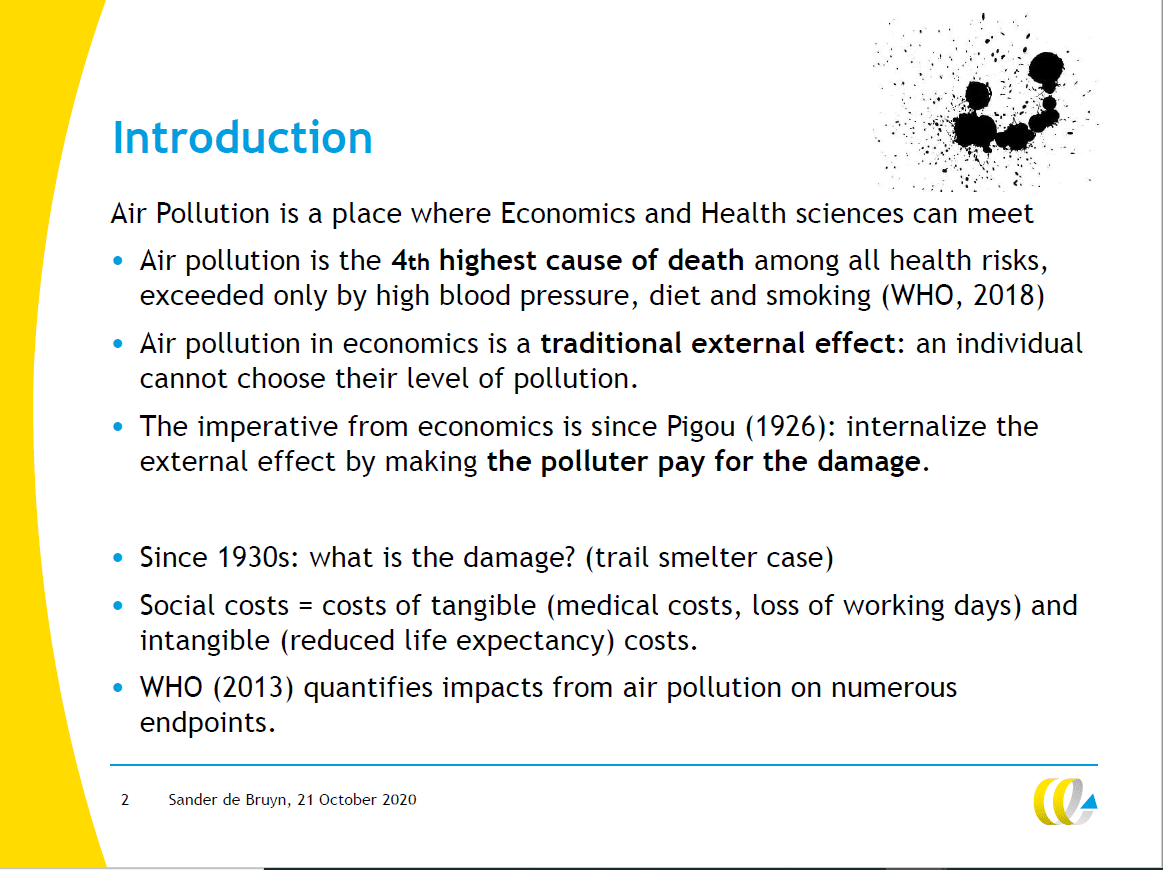 Introduction

Air Pollution is a place where Economics and Health sciences can meet

• Air pollution is the 4th highest cause of death among all health risks, exceeded only by high blood pressure, diet and smoking (WHO, 2018)

• Air pollution in economics is a traditional external effect: an individual cannot choose their level of pollution.

• The imperative from economics is since Pigou (1926): internalize the external effect by making the polluter pay for the damage.

• Since 1930s: what is the damage? (trail smelter case)

• Social costs = costs of tangible (medical costs, loss of working days) and intangible (reduced life expectancy) costs.

• WHO (2013) quantifies impacts from air pollution on numerous endpoints.

2 Sander de Bruyn, 21 October 2020